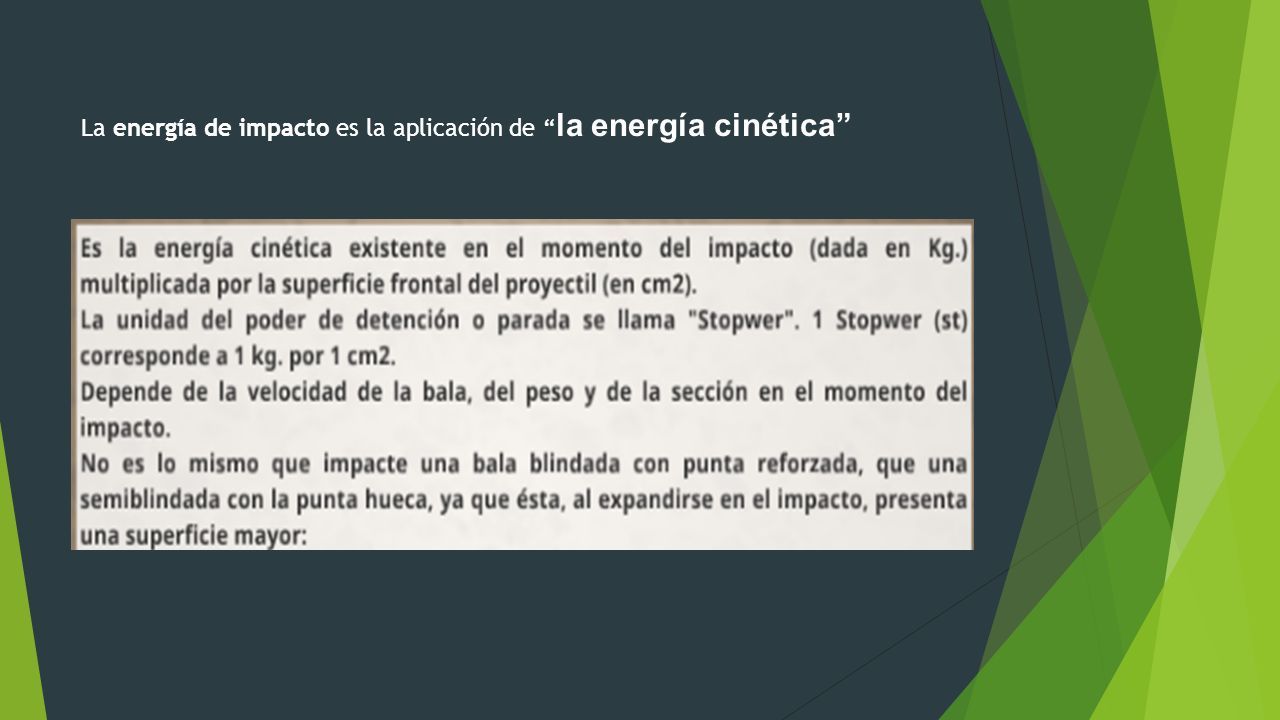 La energía de impacto es la aplicación de “la energía cinética”

Es la energía cinética existente en el momento del impacto (dada en Kg.) multiplicada por la superficie frontal del proyectil (en cm2).
La unidad del poder de detención o parada se llama "Stopwer". 1 Stopwer (st) corresponde a 1 kg. por 1 cm2.
Depende de la velocidad de la bala, del peso y de la sección en el momento del impacto.
No es lo mismo que impacte una bala blindada con punta reforzada, que una semiblindada con la punta hueca, ya que ésta, al expandirse en el impacto, presenta una superficie mayor: